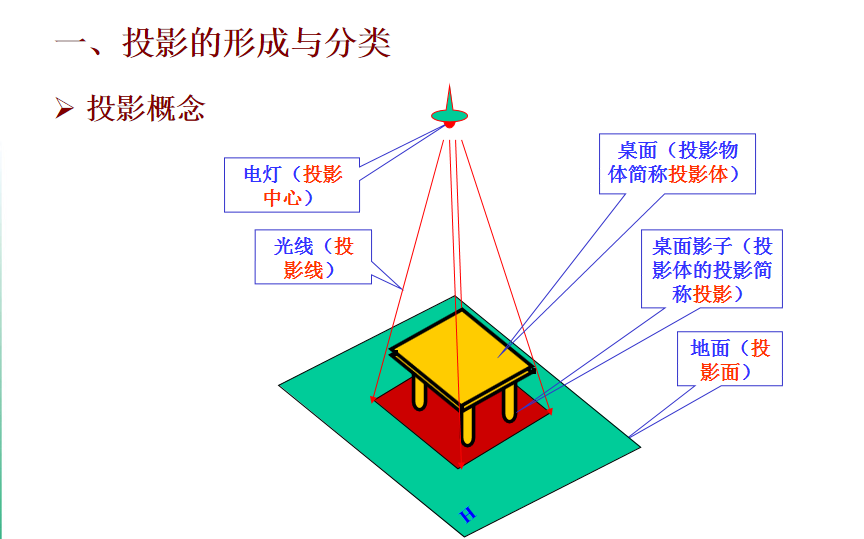 一、投影的形成与分类

➢ 投影概念

电灯（投影中心）

光线（投影线）

桌面（投影物体简称投影体）

桌面影子（投影体的投影简称投影）

地面（投影面）

H